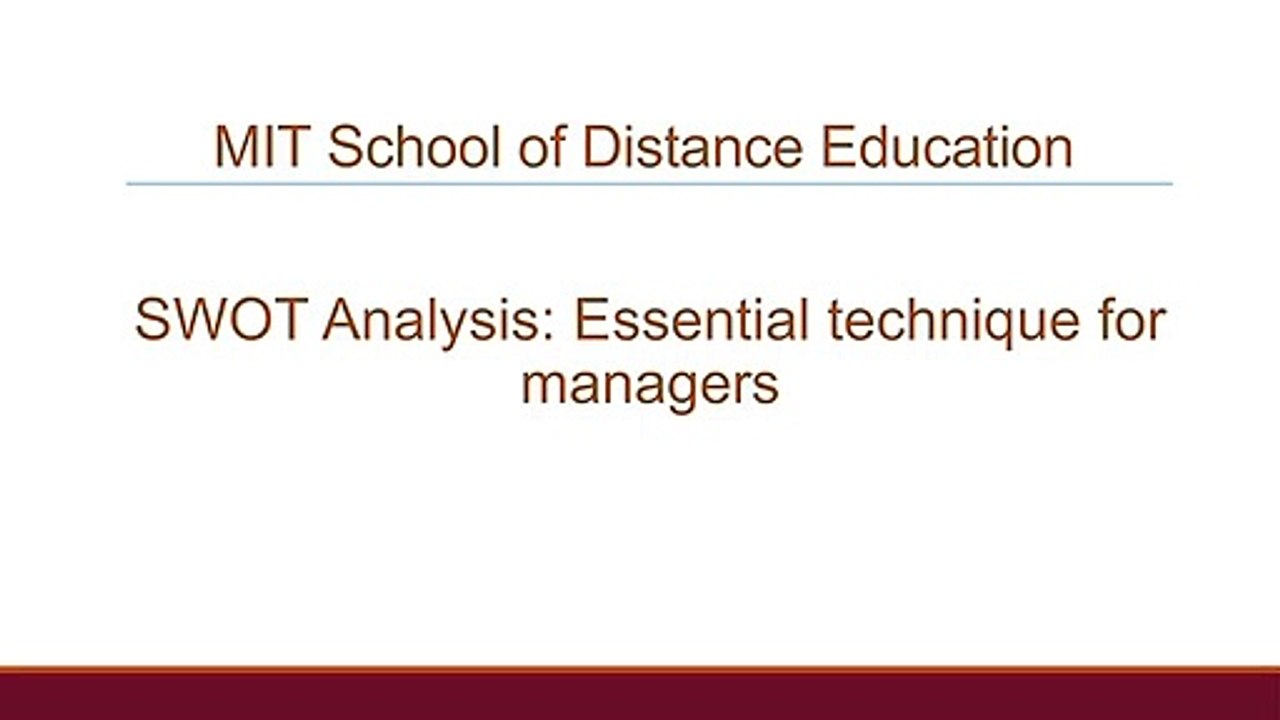 MIT School of Distance Education

SWOT Analysis: Essential technique for managers